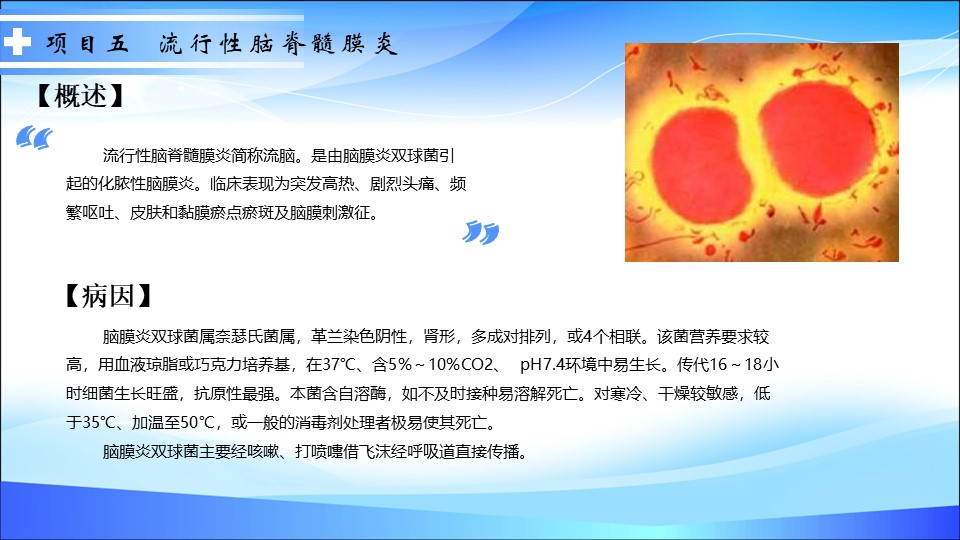 项目五　流行性脑脊髓膜炎

【概述】

流行性脑脊髓膜炎简称流脑。是由脑膜炎双球菌引起的化脓性脑膜炎。临床表现为突发高热、剧烈头痛、频繁呕吐、皮肤和黏膜瘀点瘀斑及脑膜刺激征。

【病因】

脑膜炎双球菌属奈瑟氏菌属，革兰染色阴性，肾形，多成对排列，或4个相联。该菌营养要求较高，用血液琼脂或巧克力培养基，在37℃、含5%～10%CO2、 pH7.4环境中易生长。传代16～18小时细菌生长旺盛，抗原性最强。本菌含自溶酶，如不及时接种易溶解死亡。对寒冷、干燥较敏感，低于35℃、加温至50℃，或一般的消毒剂处理者极易使其死亡。

脑膜炎双球菌主要经咳嗽、打喷嚏借飞沫经呼吸道直接传播。